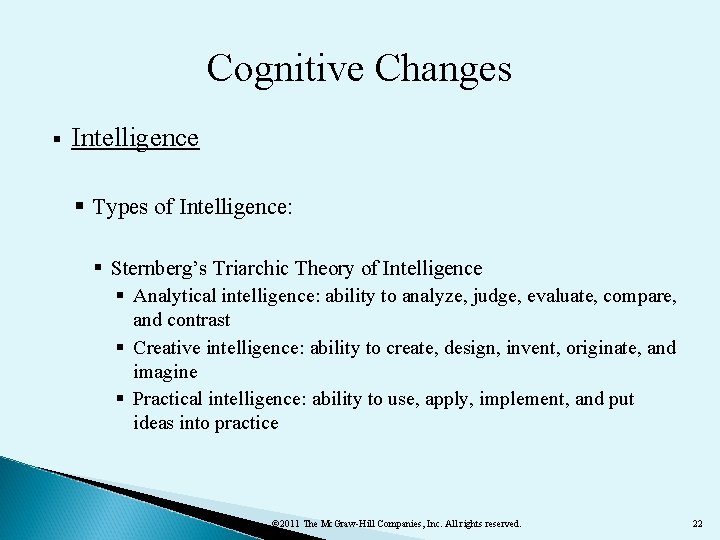 Cognitive Changes

▪ Intelligence

▪ Types of Intelligence:

▪ Sternberg's Triarchic Theory of Intelligence

▪ Analytical intelligence: ability to analyze, judge, evaluate, compare, and contrast

▪ Creative intelligence: ability to create, design, invent, originate, and imagine

▪ Practical intelligence: ability to use, apply, implement, and put ideas into practice

©2011 The McGraw-Hill Companies, Inc. All rights reserved.

22